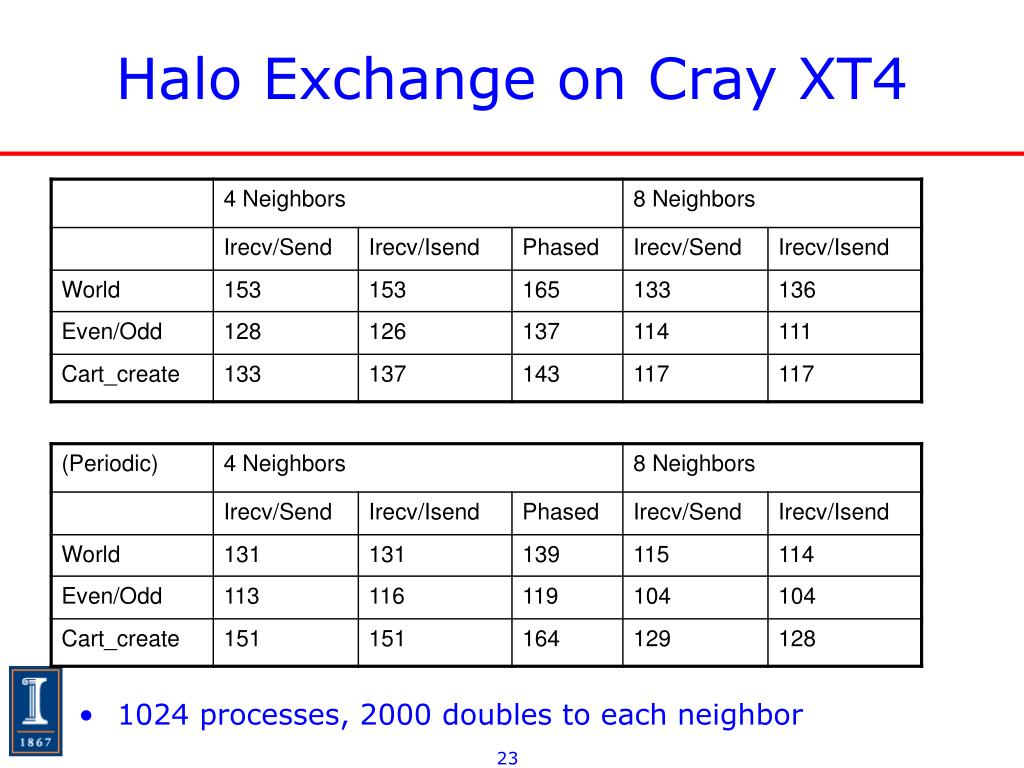 Halo Exchange on Cray XT4

| | 4 Neighbors | | | 8 Neighbors | |
|---|---|---|---|---|---|
| | Irecv/Send | Irecv/Isend | Phased | Irecv/Send | Irecv/Isend |
| World | 153 | 153 | 165 | 133 | 136 |
| Even/Odd | 128 | 126 | 137 | 114 | 111 |
| Cart_create | 133 | 137 | 143 | 117 | 117 |

| (Periodic) | 4 Neighbors | | | 8 Neighbors | |
|---|---|---|---|---|---|
| | Irecv/Send | Irecv/Isend | Phased | Irecv/Send | Irecv/Isend |
| World | 131 | 131 | 139 | 115 | 114 |
| Even/Odd | 113 | 116 | 119 | 104 | 104 |
| Cart_create | 151 | 151 | 164 | 129 | 128 |

1867

• 1024 processes, 2000 doubles to each neighbor

23